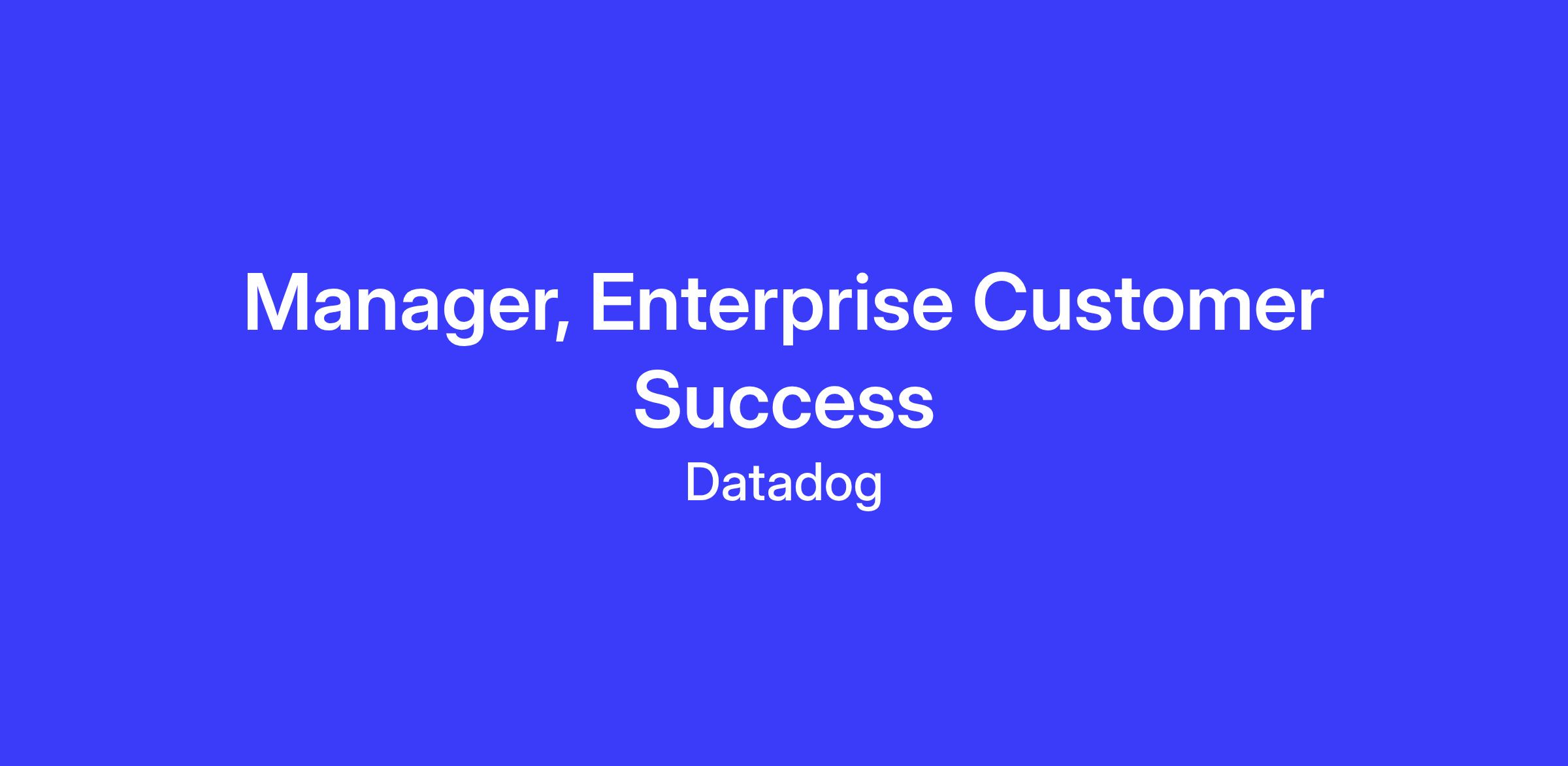 Manager, Enterprise Customer Success

Datadog